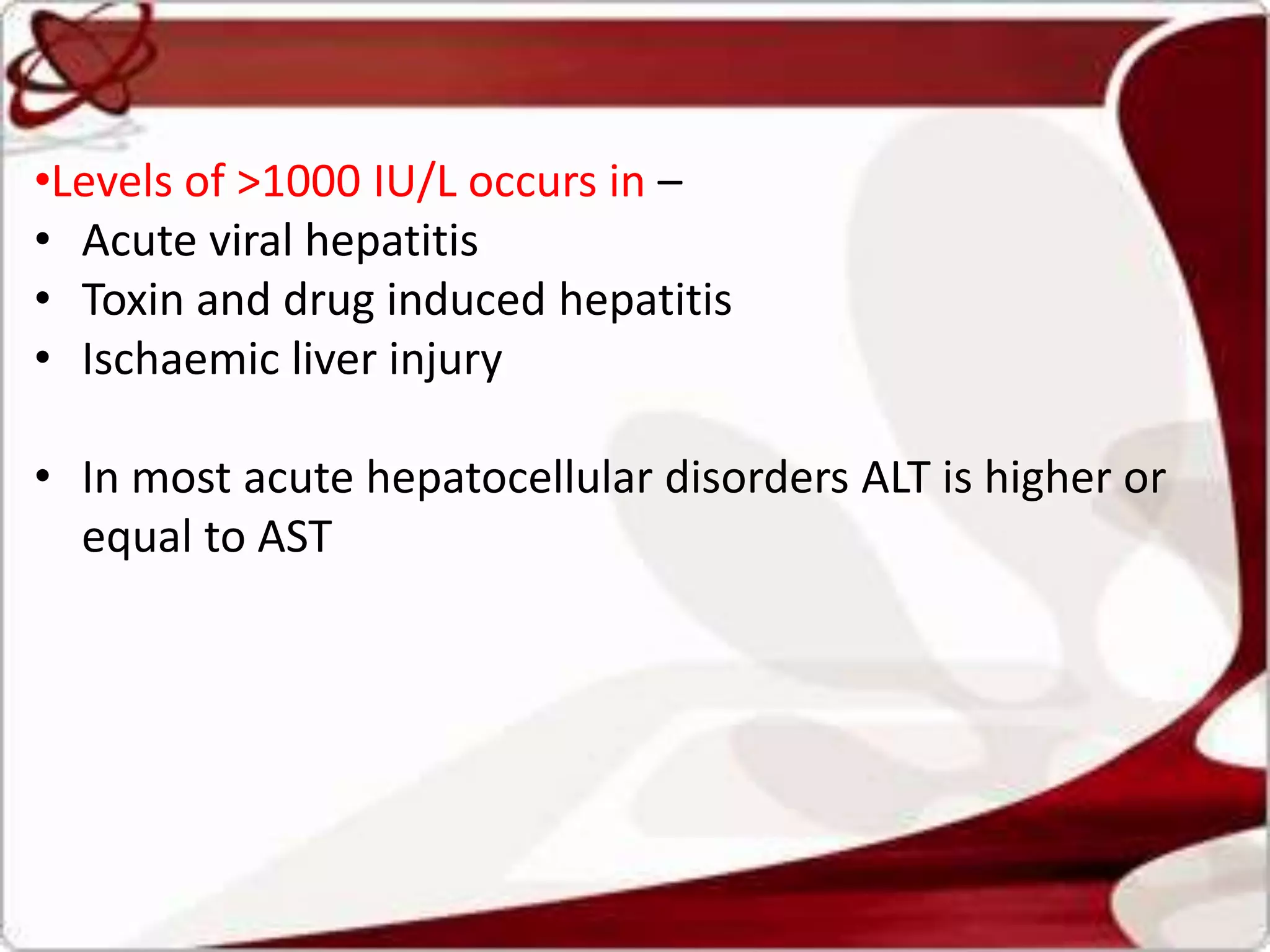 •Levels of >1000 IU/L occurs in –
• Acute viral hepatitis
• Toxin and drug induced hepatitis
• Ischaemic liver injury

• In most acute hepatocellular disorders ALT is higher or equal to AST